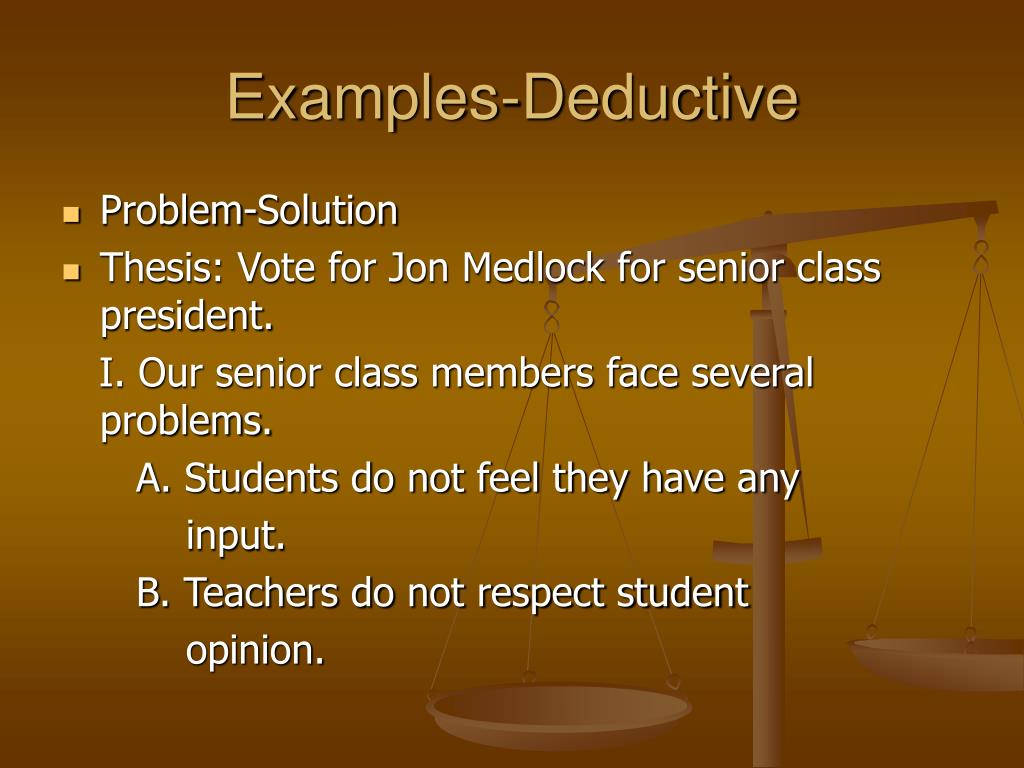 Examples-Deductive

- Problem-Solution
- Thesis: Vote for Jon Medlock for senior class president.

I. Our senior class members face several problems.

A. Students do not feel they have any input.

B. Teachers do not respect student opinion.